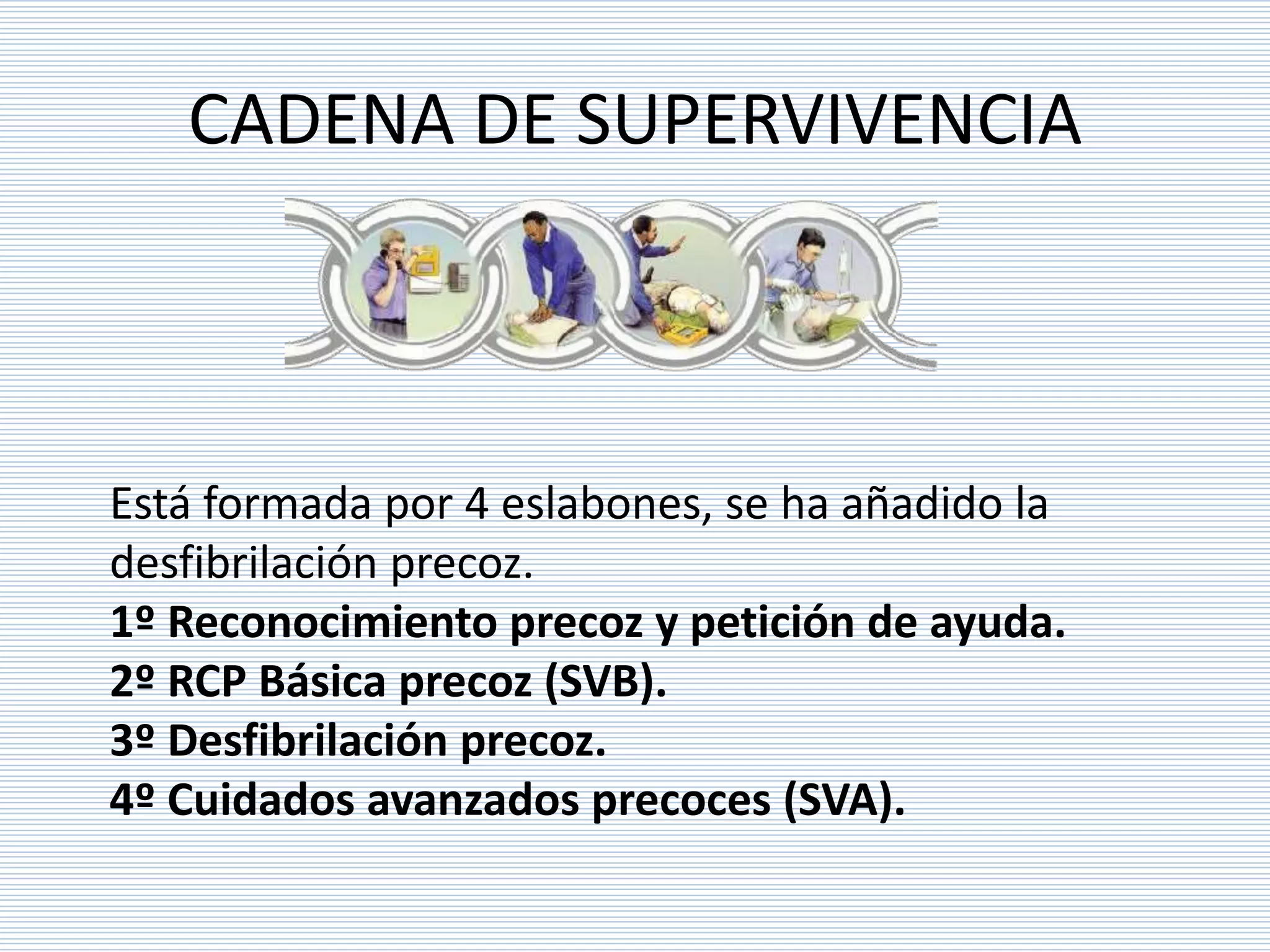 CADENA DE SUPERVIVENCIA

Está formada por 4 eslabones, se ha añadido la desfibrilación precoz.
1º Reconocimiento precoz y petición de ayuda.
2º RCP Básica precoz (SVB).
3º Desfibrilación precoz.
4º Cuidados avanzados precoces (SVA).